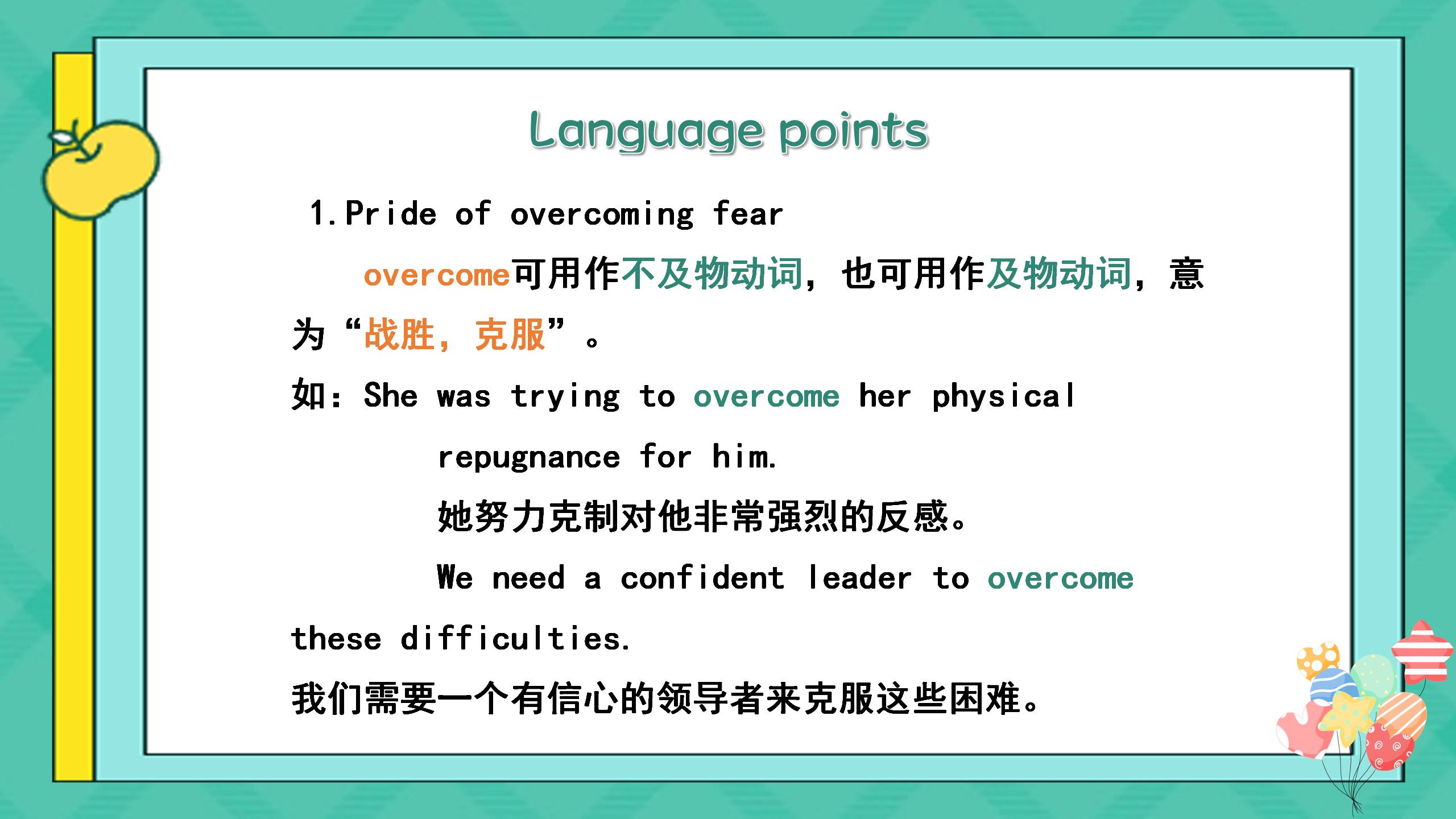 Language points

1. Pride of overcoming fear

overcome可用作不及物动词，也可用作及物动词，意为“战胜，克服”。

如：She was trying to overcome her physical repugnance for him.

她努力克制对他非常强烈的反感。

We need a confident leader to overcome these difficulties.

我们需要一个有信心的领导者来克服这些困难。